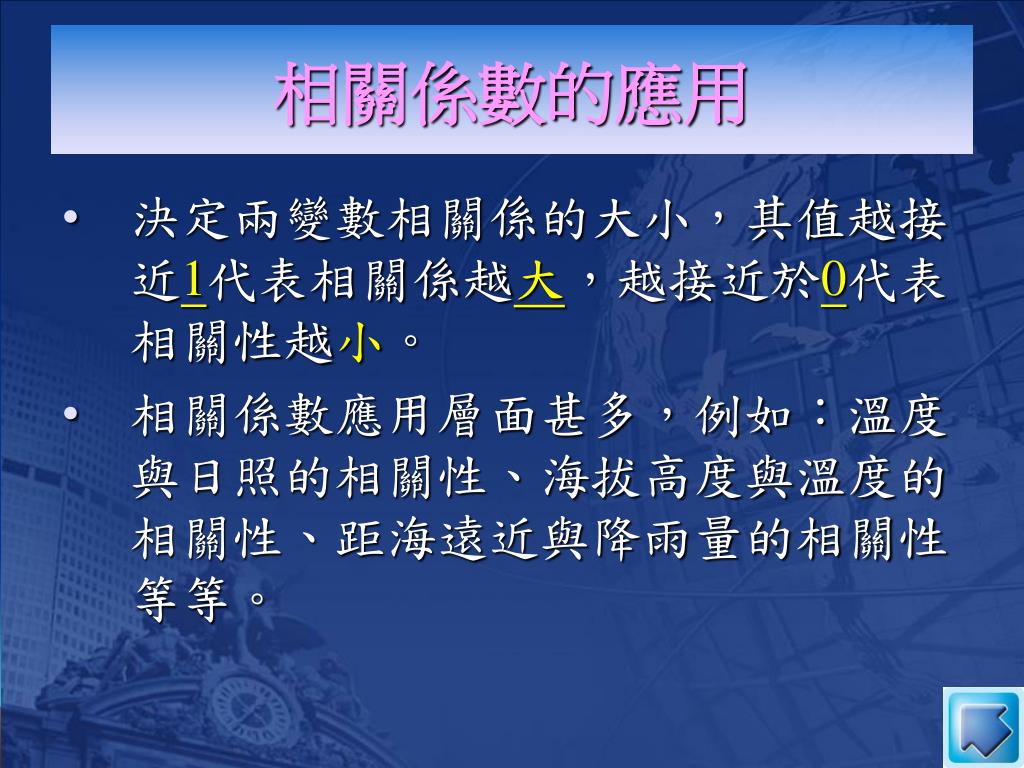 相關係數的應用

• 決定兩變數相關係的大小，其值越接近1代表相關係越大，越接近於0代表相關性越小。

• 相關係數應用層面甚多，例如：溫度與日照的相關性、海拔高度與溫度的相關性、距海遠近與降雨量的相關性等等。